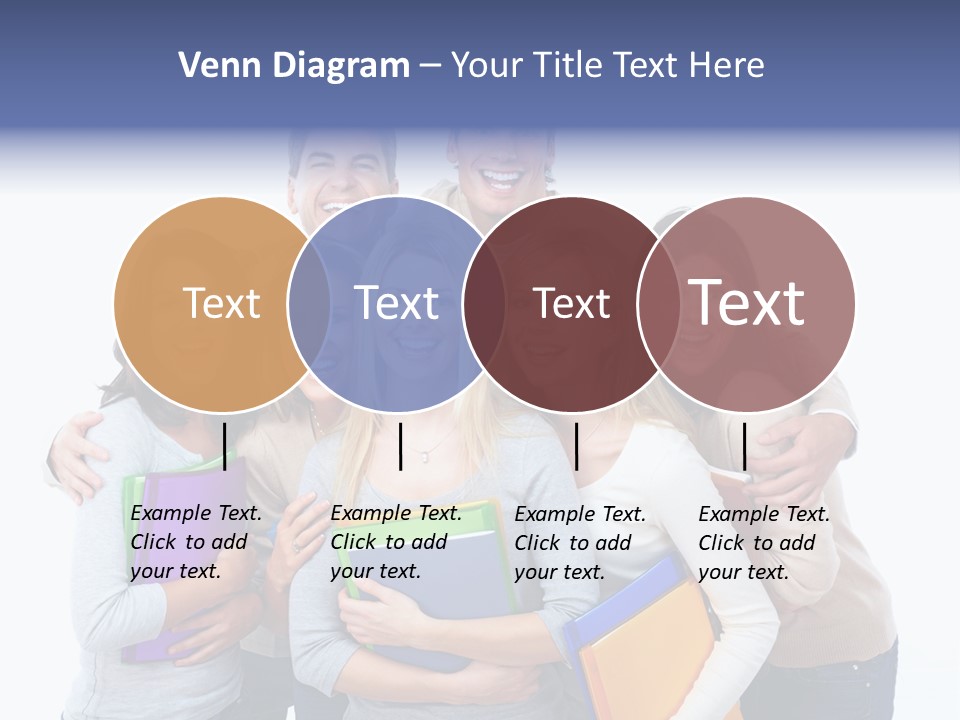 Venn Diagram – Your Title Text Here

Text

Text

Text

Text

Example Text. Click to add your text.

Example Text. Click to add your text.

Example Text. Click to add your text.

Example Text. Click to add your text.